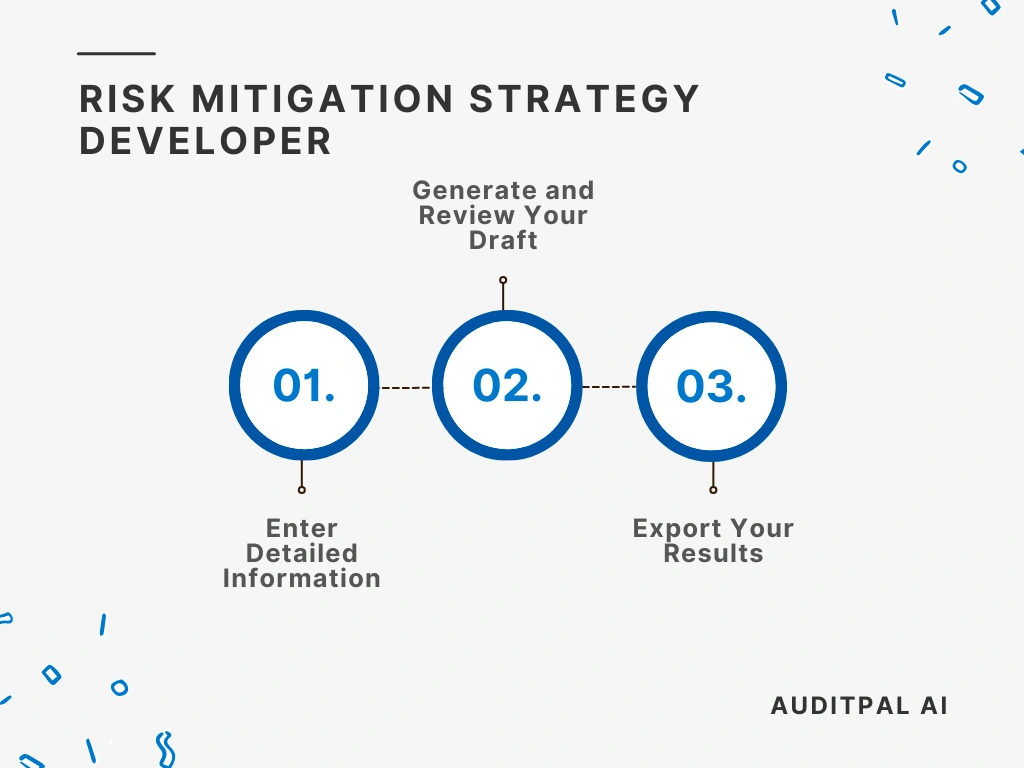 RISK MITIGATION STRATEGY DEVELOPER

Generate and Review Your Draft

01.

02.

03.

Enter Detailed Information

Export Your Results

AUDITPAL AI